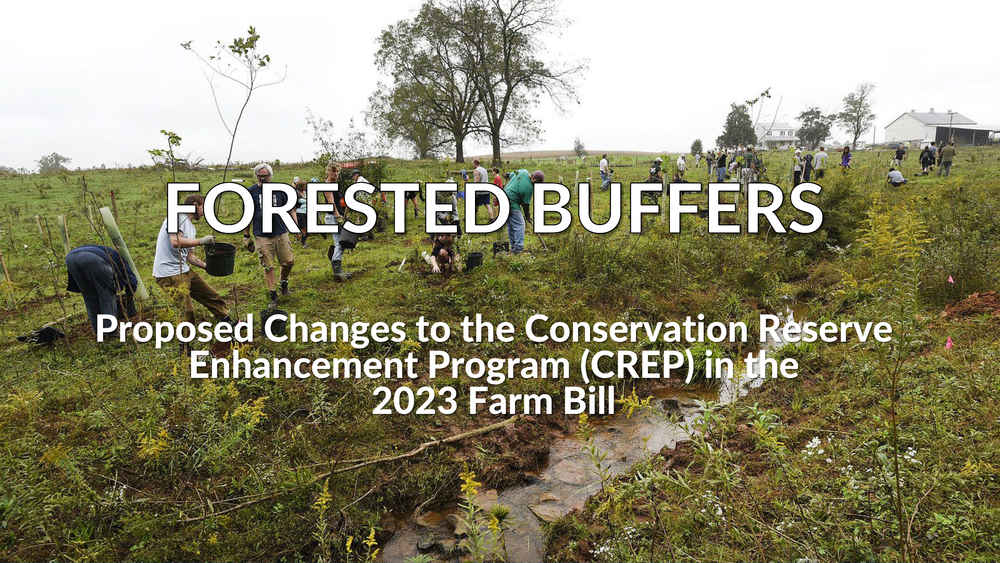 FORESTED BUFFERS

Proposed Changes to the Conservation Reserve Enhancement Program (CREP) in the 2023 Farm Bill